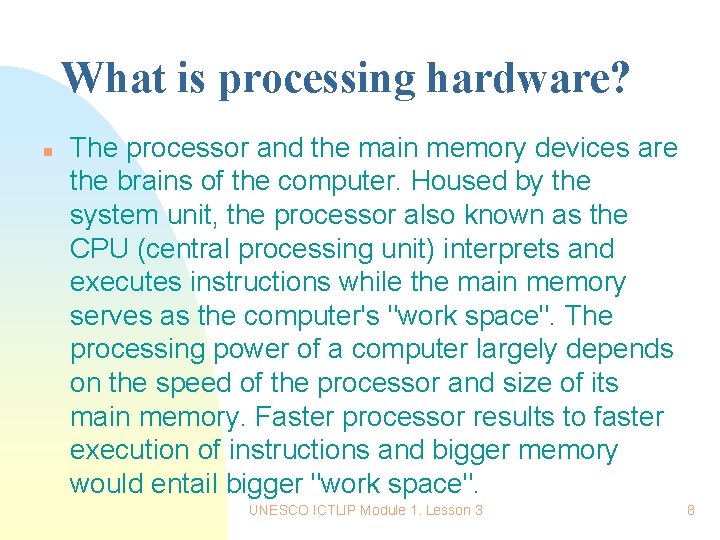 What is processing hardware?

The processor and the main memory devices are the brains of the computer. Housed by the system unit, the processor also known as the CPU (central processing unit) interprets and executes instructions while the main memory serves as the computer's "work space". The processing power of a computer largely depends on the speed of the processor and size of its main memory. Faster processor results to faster execution of instructions and bigger memory would entail bigger "work space".

UNESCO ICTLIP Module 1. Lesson 3

8